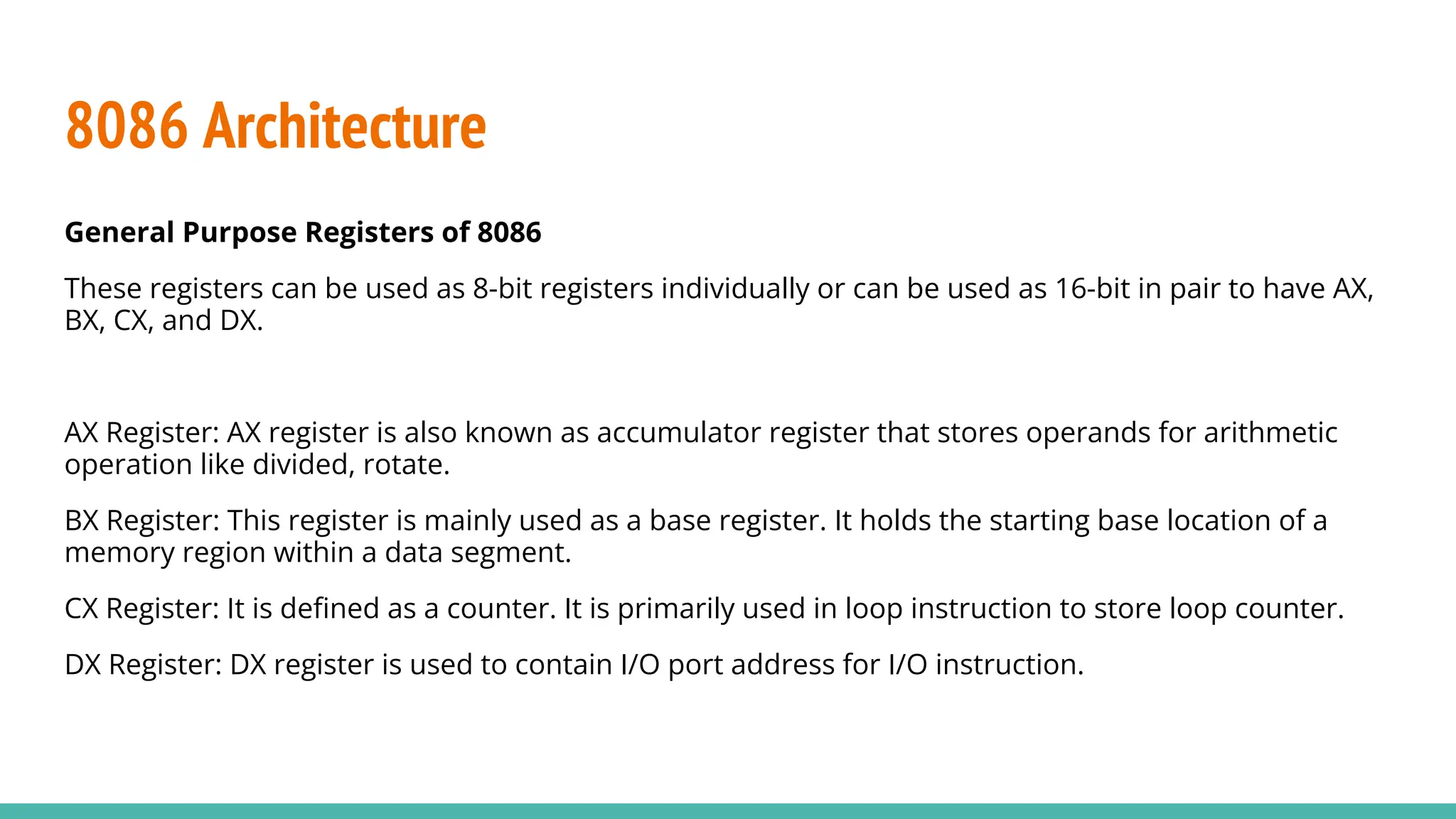 8086 Architecture

General Purpose Registers of 8086

These registers can be used as 8-bit registers individually or can be used as 16-bit in pair to have AX, BX, CX, and DX.

AX Register: AX register is also known as accumulator register that stores operands for arithmetic operation like divided, rotate.

BX Register: This register is mainly used as a base register. It holds the starting base location of a memory region within a data segment.

CX Register: It is defined as a counter. It is primarily used in loop instruction to store loop counter.

DX Register: DX register is used to contain I/O port address for I/O instruction.